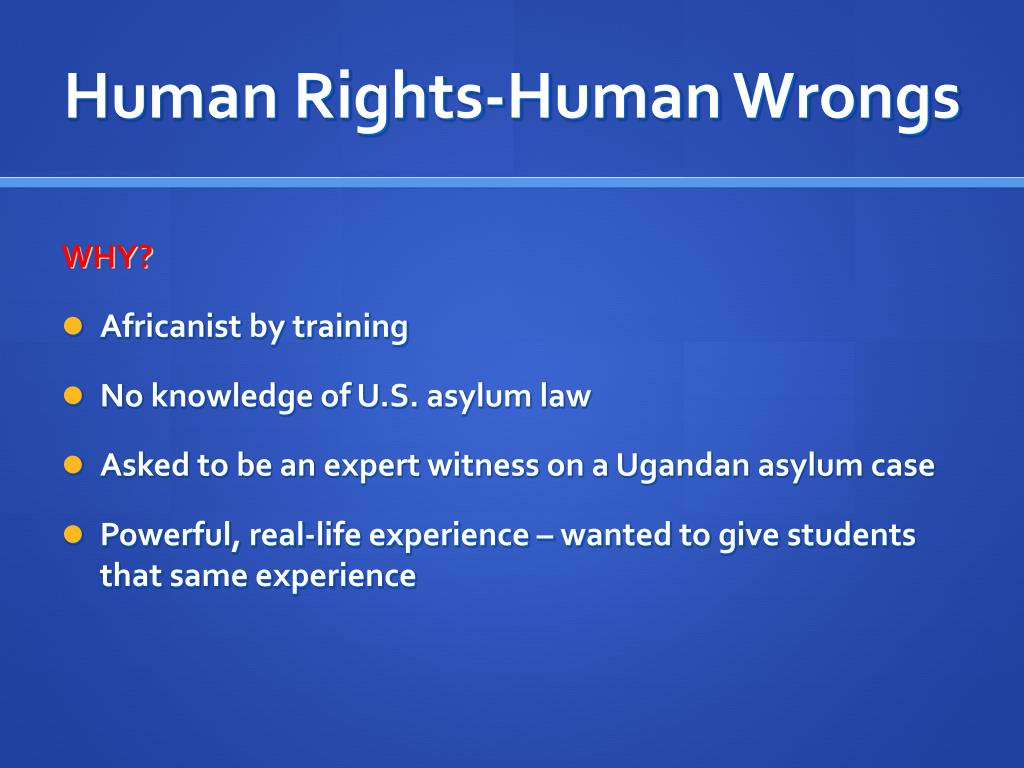 Human Rights-Human Wrongs

WHY?

- Africanist by training
- No knowledge of U.S. asylum law
- Asked to be an expert witness on a Ugandan asylum case
- Powerful, real-life experience – wanted to give students that same experience